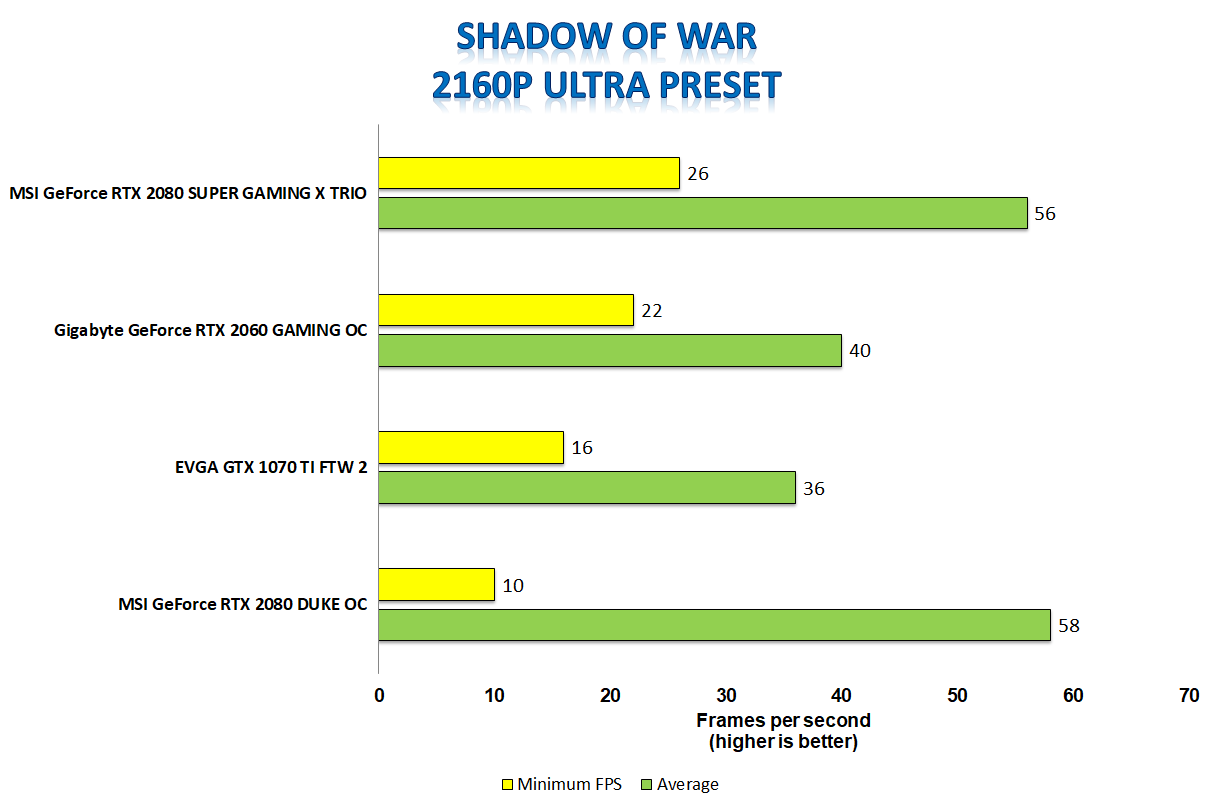 SHADOW OF WAR
2160P ULTRA PRESET

MSI GeForce RTX 2080 SUPER GAMING X TRIO
26
56

Gigabyte GeForce RTX 2060 GAMING OC
22
40

EVGA GTX 1070 TI FTW 2
16
36

MSI GeForce RTX 2080 DUKE OC
10
58

0 10 20 30 40 50 60 70

Frames per second
(higher is better)

Minimum FPS Average